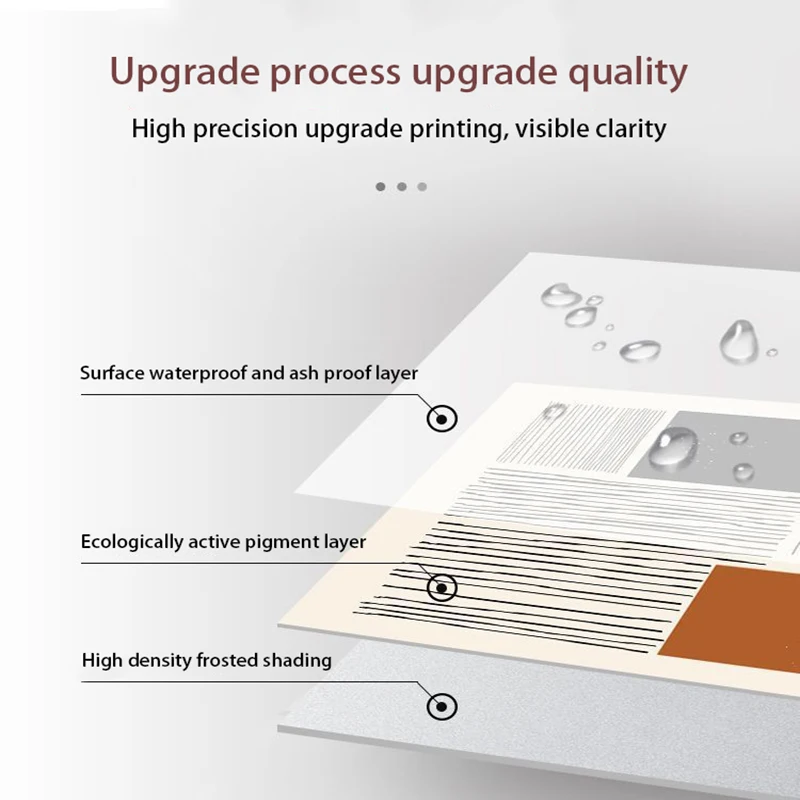 Upgrade process upgrade quality

High precision upgrade printing, visible clarity

Surface waterproof and ash proof layer

Ecologically active pigment layer

High density frosted shading